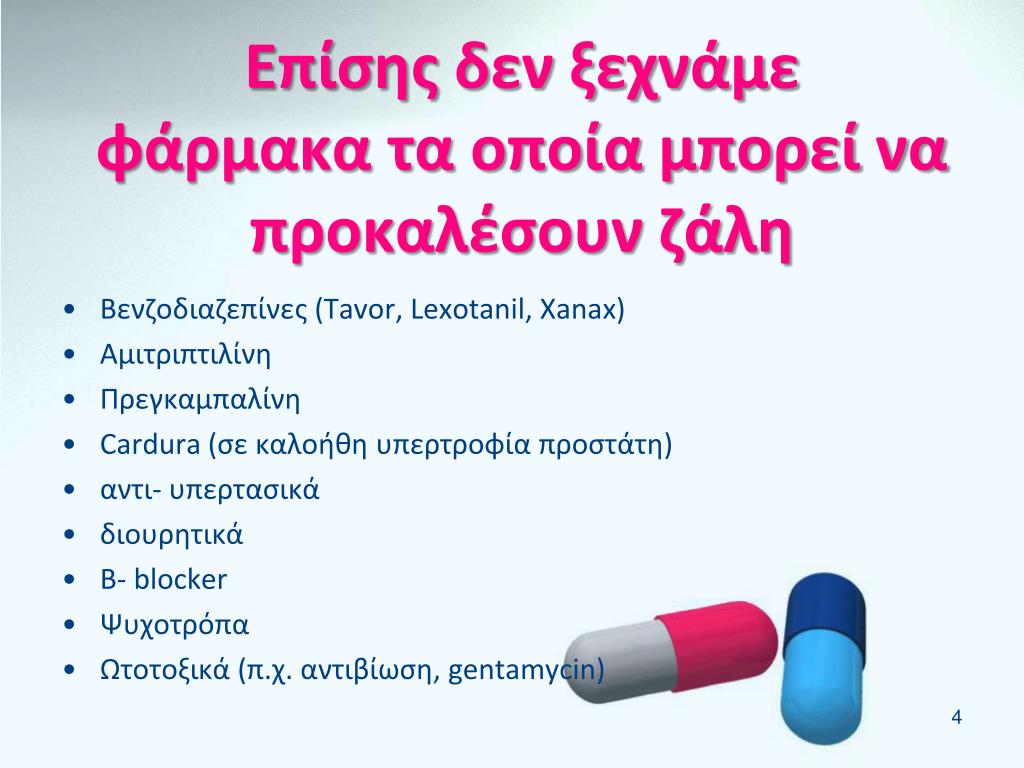 Επίσης δεν ξεχνάμε φάρμακα τα οποία μπορεί να προκαλέσουν ζάλη

• Βενζοδιαζεπίνες (Tavor, Lexotanil, Xanax)
• Αμιτριπτιλίνη
• Πρεγκαμπαλίνη
• Cardura (σε καλοήθη υπερτροφία προστάτη)
• αντι- υπερτασικά
• διουρητικά
• B- blocker
• Ψυχοτρόπα
• Ωτοτοξικά (π.χ. αντιβίωση, gentamycin)

4